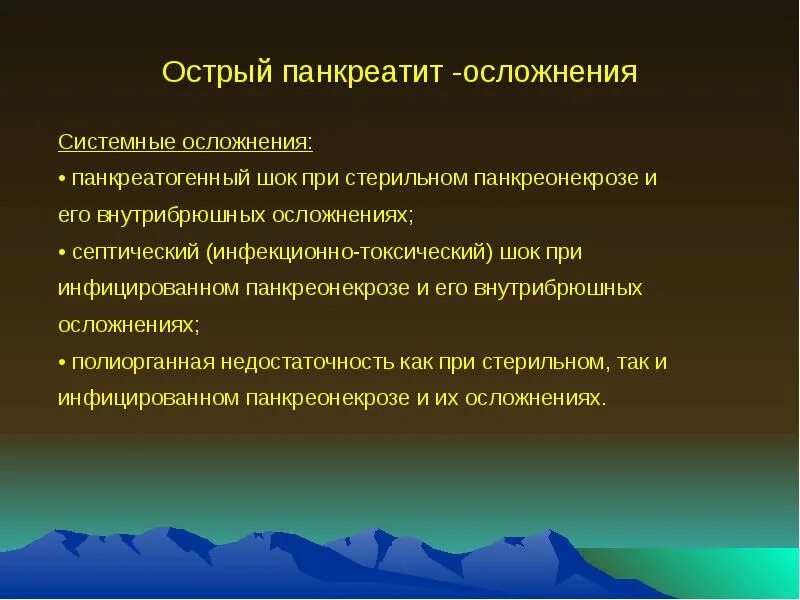 Острый панкреатит -осложнения

Системные осложнения:
• панкреатогенный шок при стерильном панкреонекрозе и его внутрибрюшных осложнениях;
• септический (инфекционно-токсический) шок при инфицированном панкреонекрозе и его внутрибрюшных осложнениях;
• полиорганная недостаточность как при стерильном, так и инфицированном панкреонекрозе и их осложнениях.